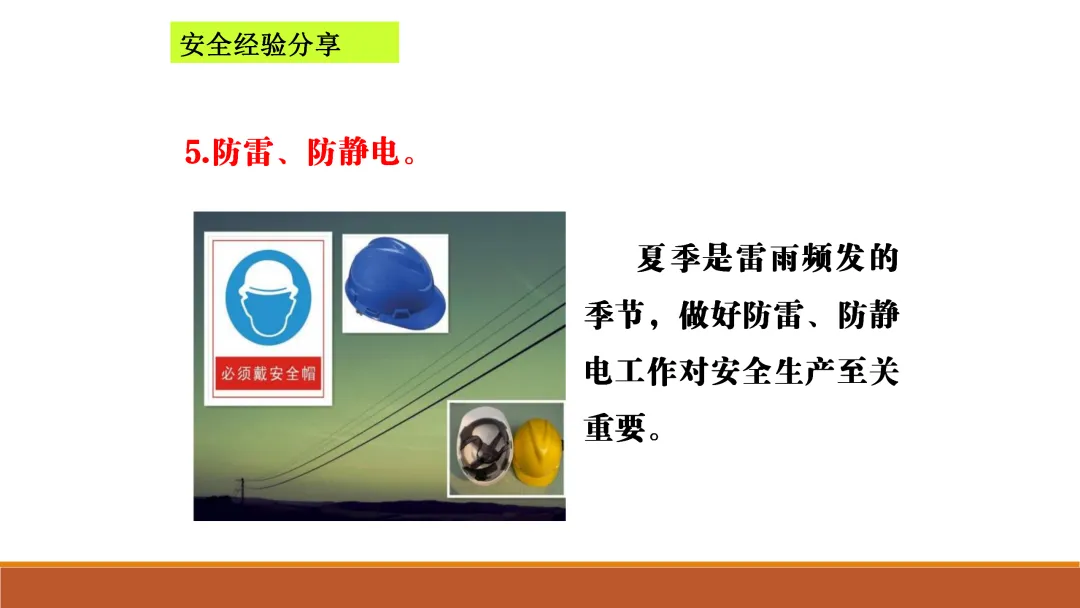 安全经验分享

5.防雷、防静电。

必须戴安全帽

夏季是雷雨频发的季节，做好防雷、防静电工作对安全生产至关重要。